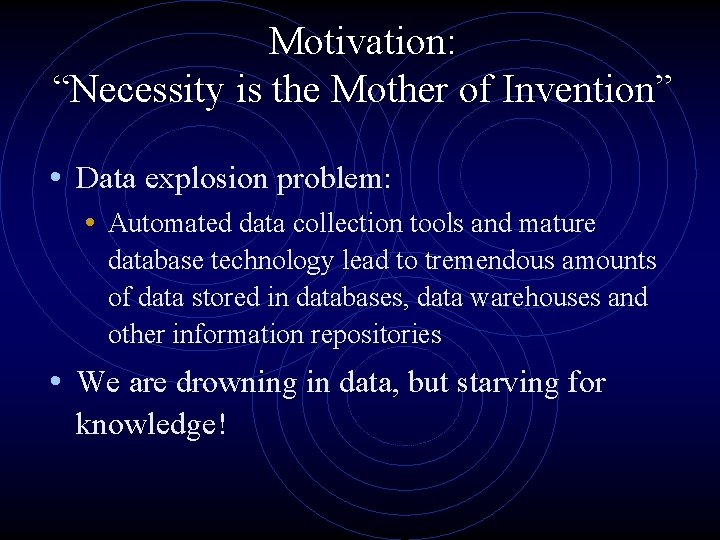 Motivation:
“Necessity is the Mother of Invention”

• Data explosion problem:
  • Automated data collection tools and mature database technology lead to tremendous amounts of data stored in databases, data warehouses and other information repositories

• We are drowning in data, but starving for knowledge!